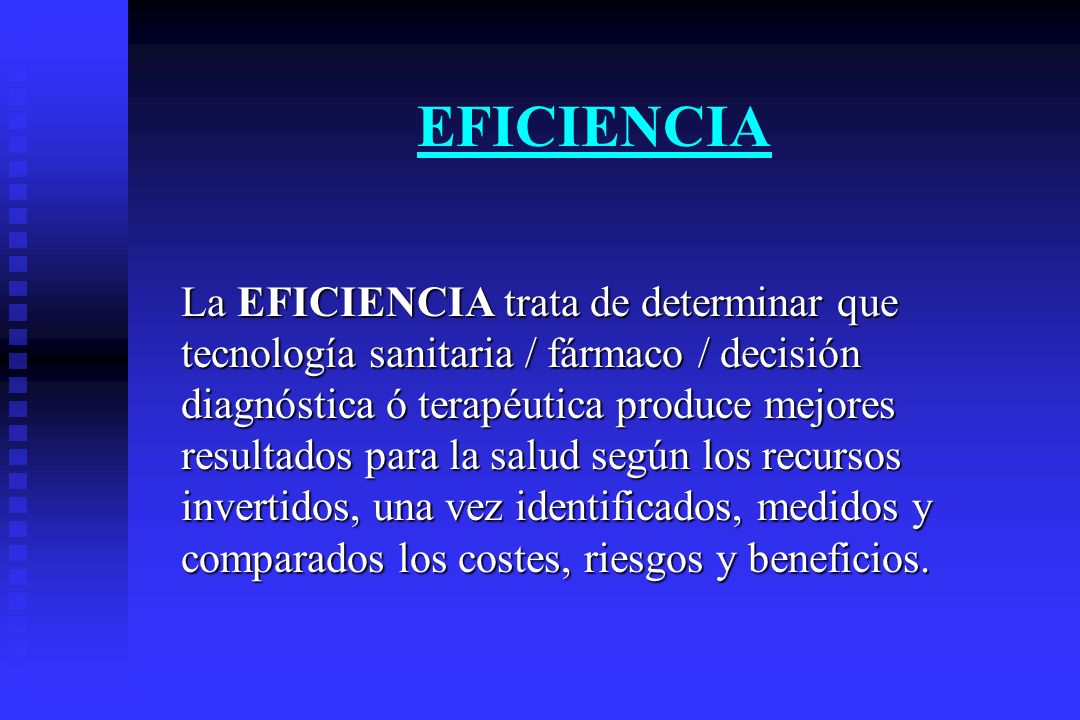 EFICIENCIA

La EFICIENCIA trata de determinar que tecnología sanitaria / fármaco / decisión diagnóstica ó terapéutica produce mejores resultados para la salud según los recursos invertidos, una vez identificados, medidos y comparados los costes, riesgos y beneficios.